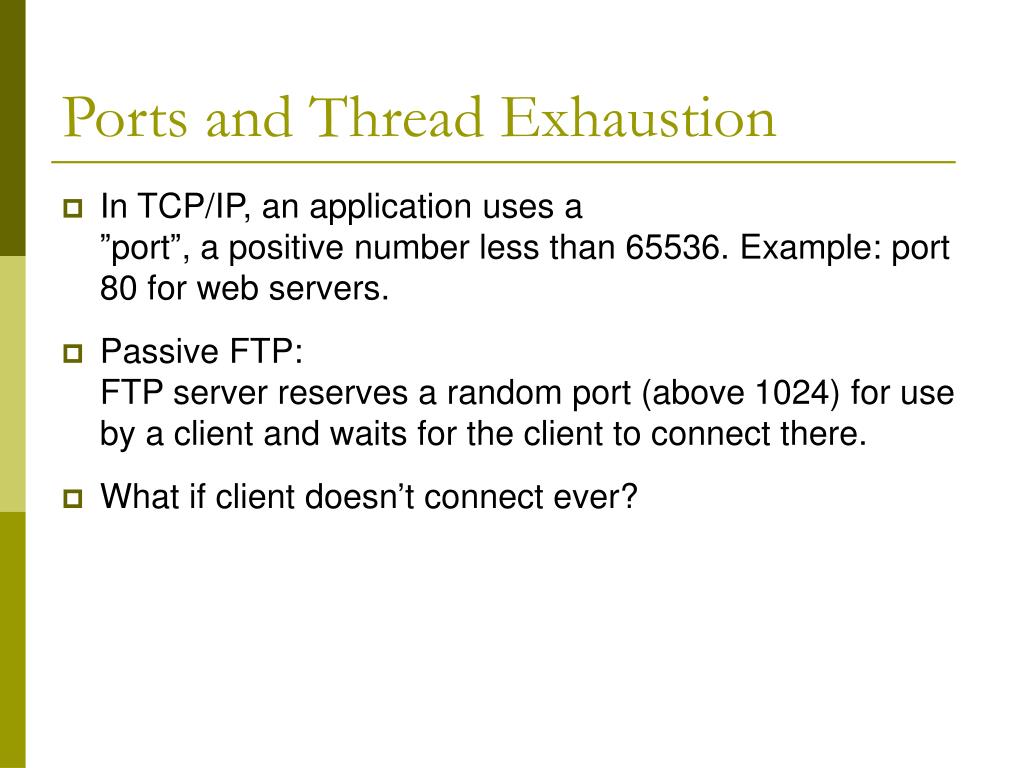 Ports and Thread Exhaustion

In TCP/IP, an application uses a ”port”, a positive number less than 65536. Example: port 80 for web servers.

Passive FTP:
FTP server reserves a random port (above 1024) for use by a client and waits for the client to connect there.

What if client doesn’t connect ever?